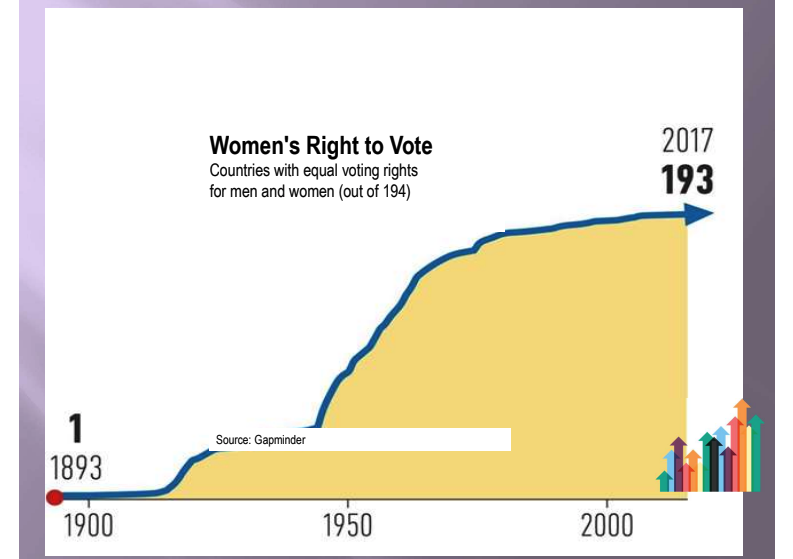 Women's Right to Vote
Countries with equal voting rights for men and women (out of 194)

2017
193

1
1893

Source: Gapminder

1900
1950
2000